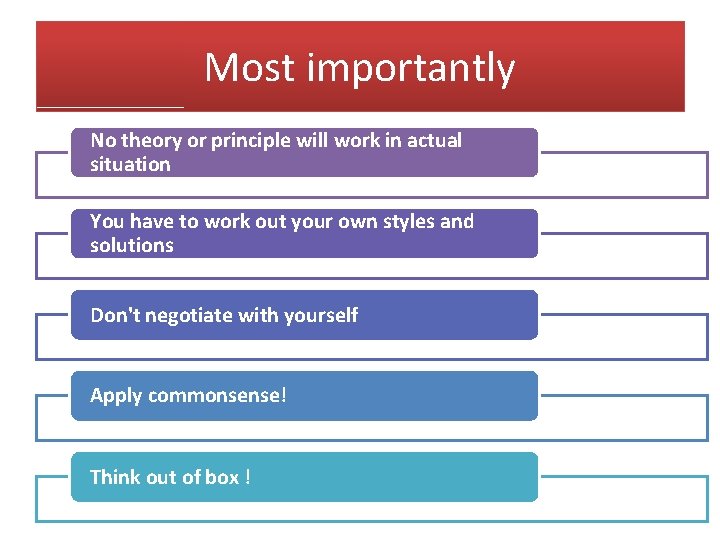 Most importantly

No theory or principle will work in actual situation

You have to work out your own styles and solutions

Don't negotiate with yourself

Apply commonsense!

Think out of box !